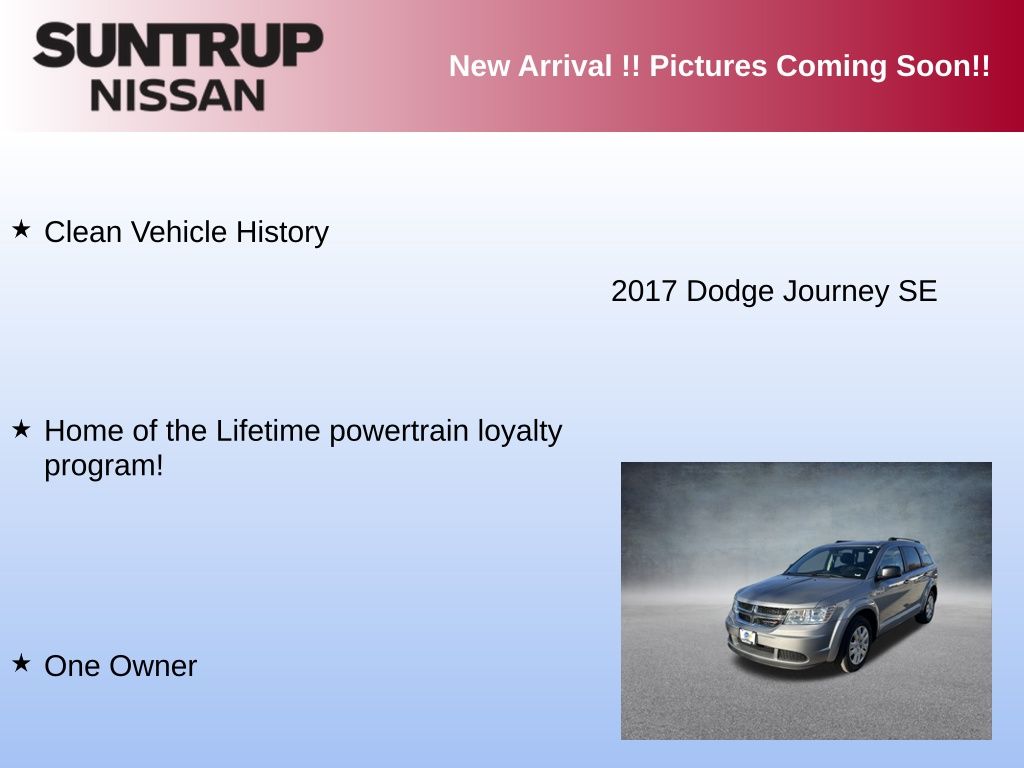 SUNTRUP NISSAN

New Arrival !! Pictures Coming Soon!!

★ Clean Vehicle History

2017 Dodge Journey SE

★ Home of the Lifetime powertrain loyalty program!

★ One Owner